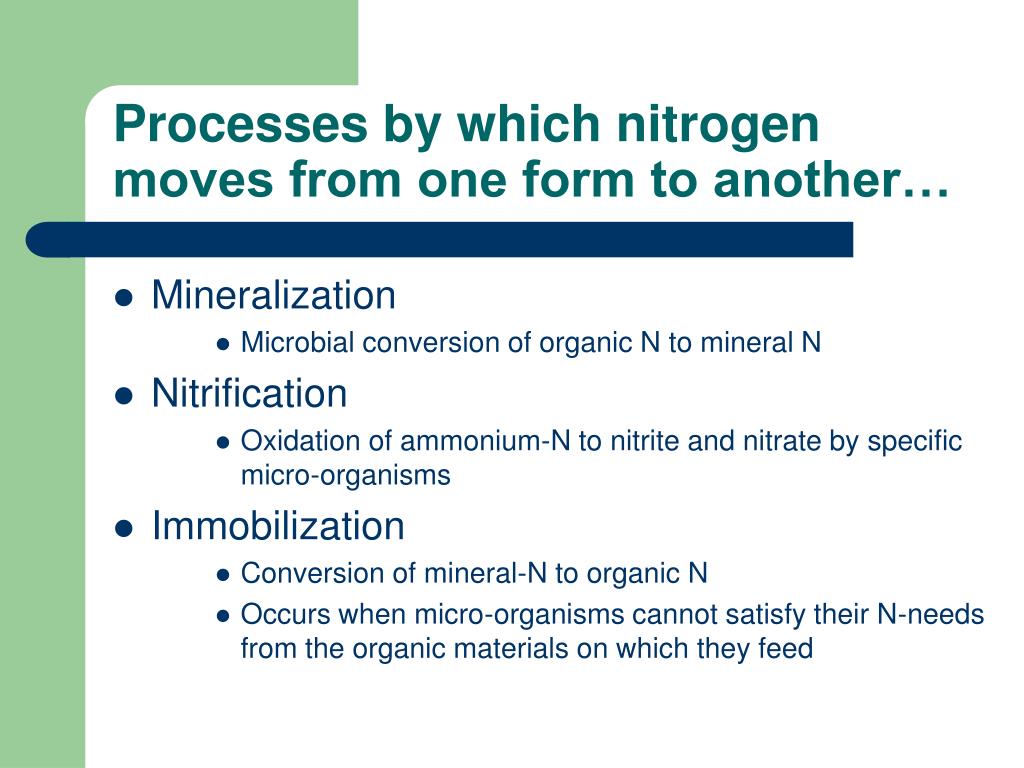 Processes by which nitrogen moves from one form to another…

- Mineralization
  - Microbial conversion of organic N to mineral N
- Nitrification
  - Oxidation of ammonium-N to nitrite and nitrate by specific micro-organisms
- Immobilization
  - Conversion of mineral-N to organic N
  - Occurs when micro-organisms cannot satisfy their N-needs from the organic materials on which they feed